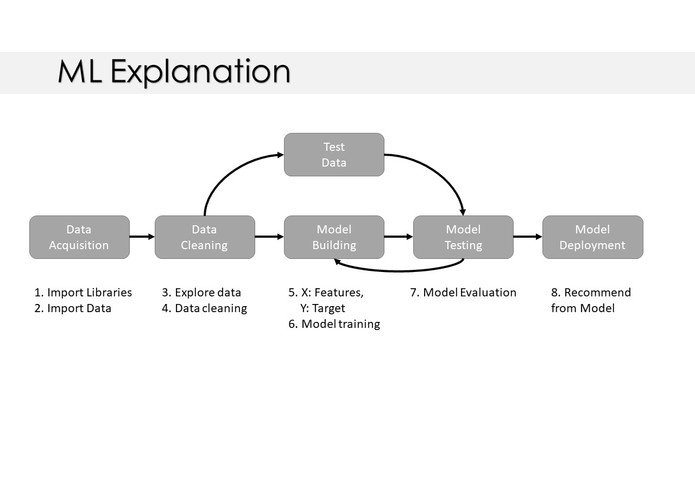 ML Explanation

Test Data

Data Acquisition

Data Cleaning

Model Building

Model Testing

Model Deployment

1. Import Libraries
2. Import Data

3. Explore data
4. Data cleaning

5. X: Features, Y: Target
6. Model training

7. Model Evaluation

8. Recommend from Model